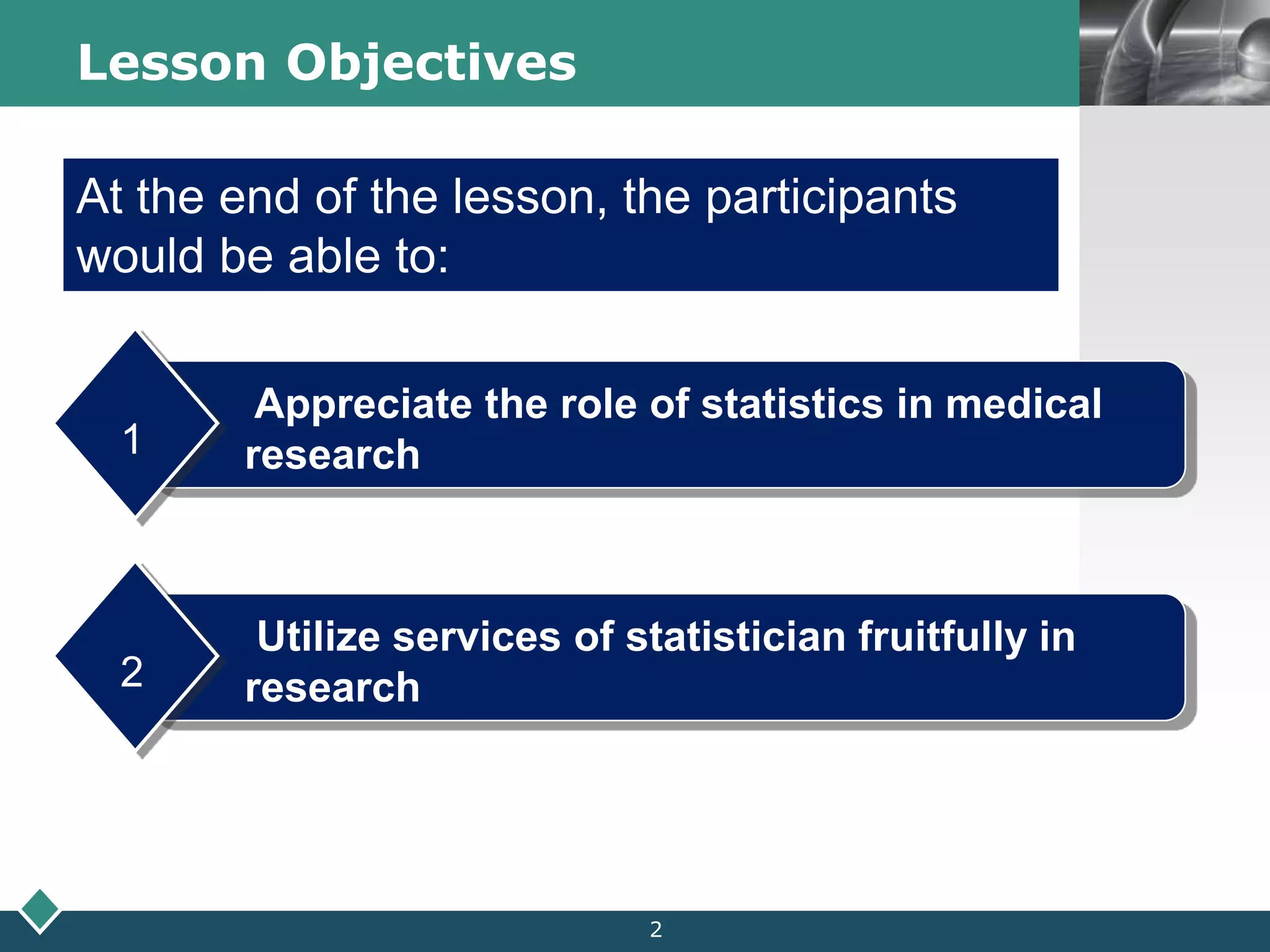 Lesson Objectives

At the end of the lesson, the participants would be able to:

1

Appreciate the role of statistics in medical research

2

Utilize services of statistician fruitfully in research

2